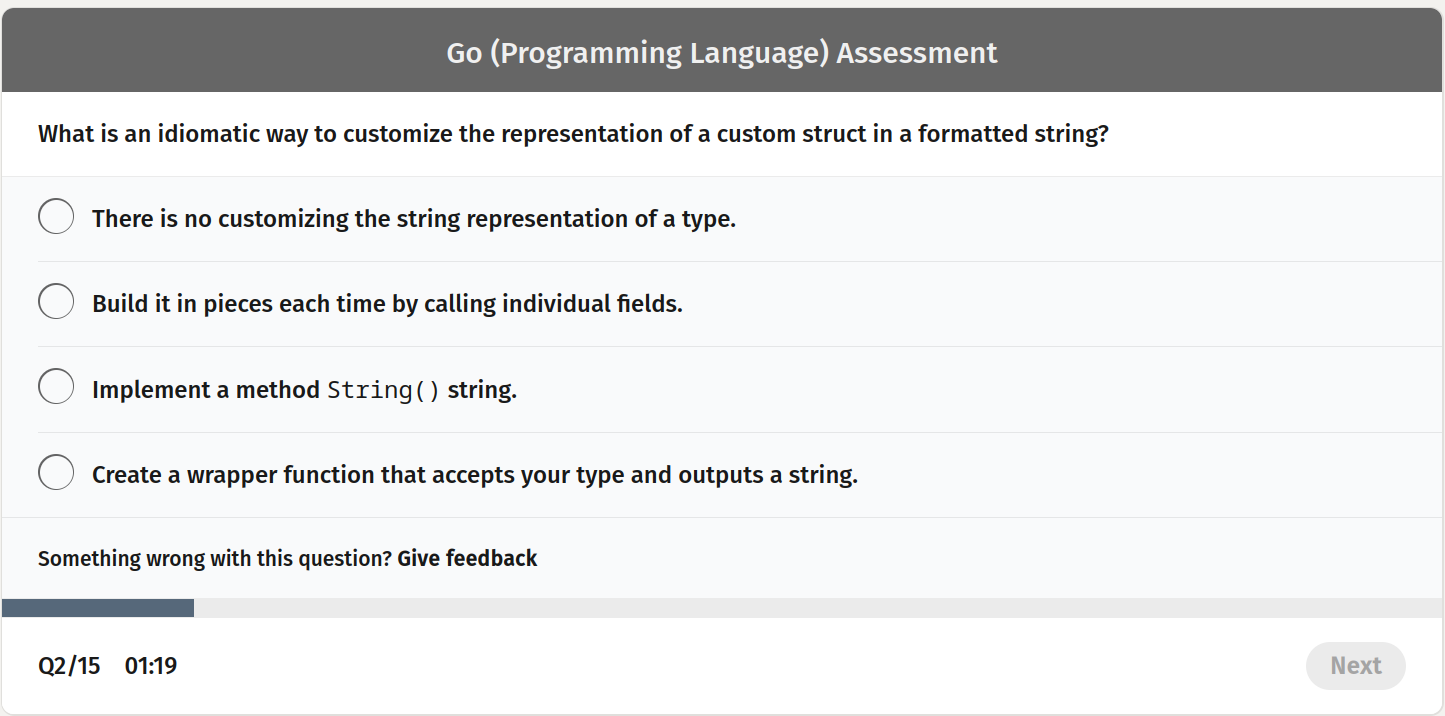 Go (Programming Language) Assessment

What is an idiomatic way to customize the representation of a custom struct in a formatted string?

There is no customizing the string representation of a type.

Build it in pieces each time by calling individual fields.

Implement a method String() string.

Create a wrapper function that accepts your type and outputs a string.

Something wrong with this question? Give feedback

Q2/15 01:19

Next